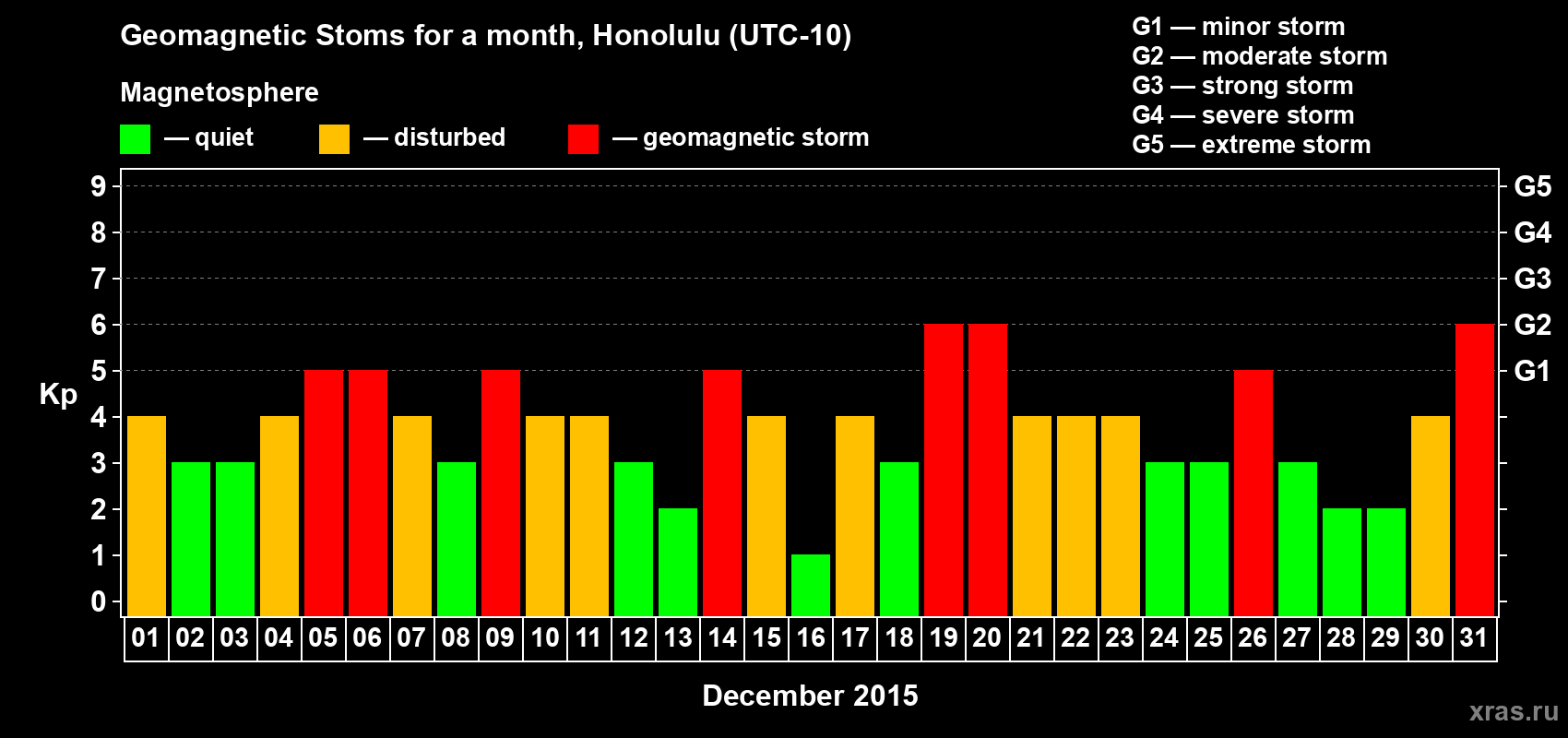 Geomagnetic Stoms for a month, Honolulu (UTC-10)

Magnetosphere

— quiet — disturbed — geomagnetic storm

G1 — minor storm
G2 — moderate storm
G3 — strong storm
G4 — severe storm
G5 — extreme storm

Kp

9 8 7 6 5 4 3 2 1 0

G5 G4 G3 G2 G1

01 02 03 04 05 06 07 08 09 10 11 12 13 14 15 16 17 18 19 20 21 22 23 24 25 26 27 28 29 30 31

December 2015

xras.ru